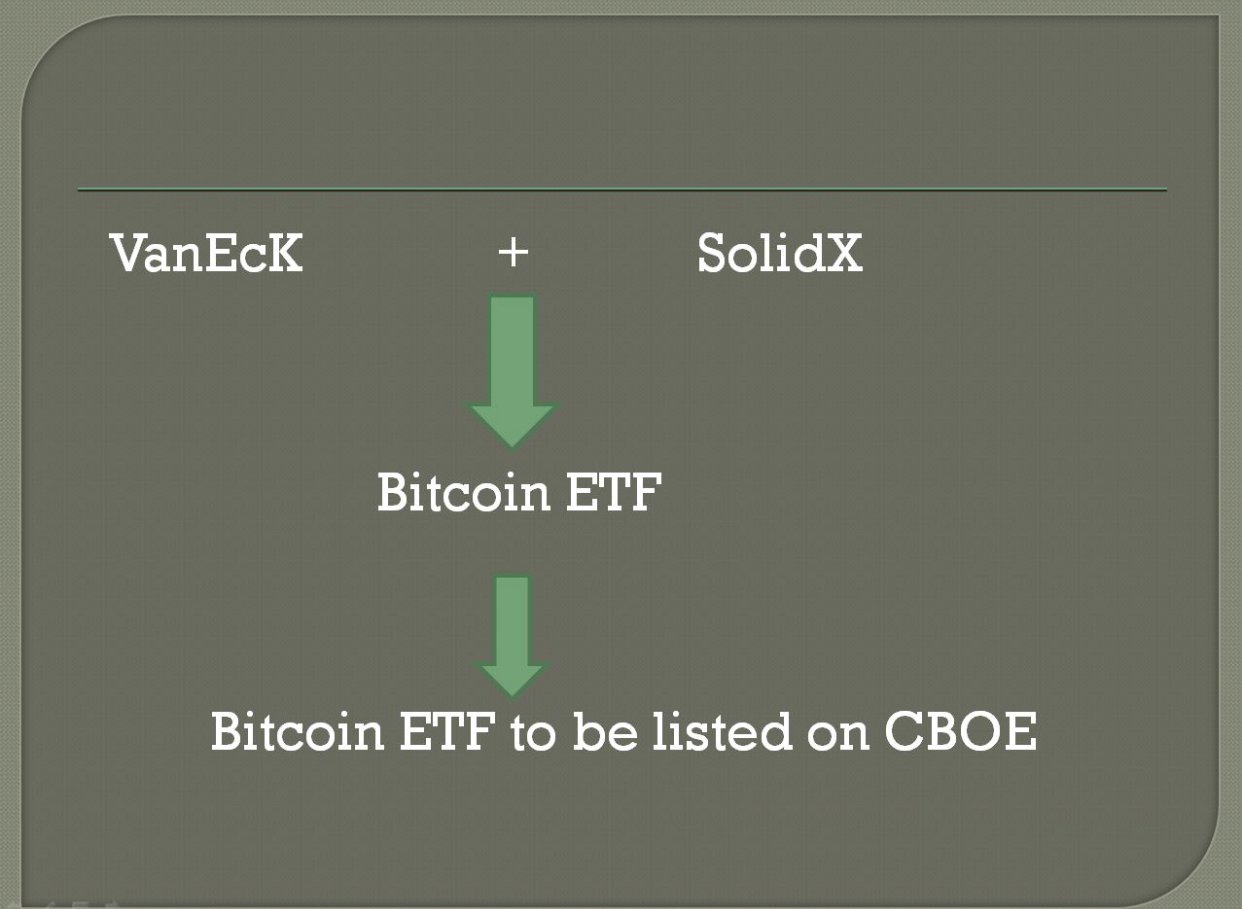 VanEcK + SolidX

Bitcoin ETF

Bitcoin ETF to be listed on CBOE